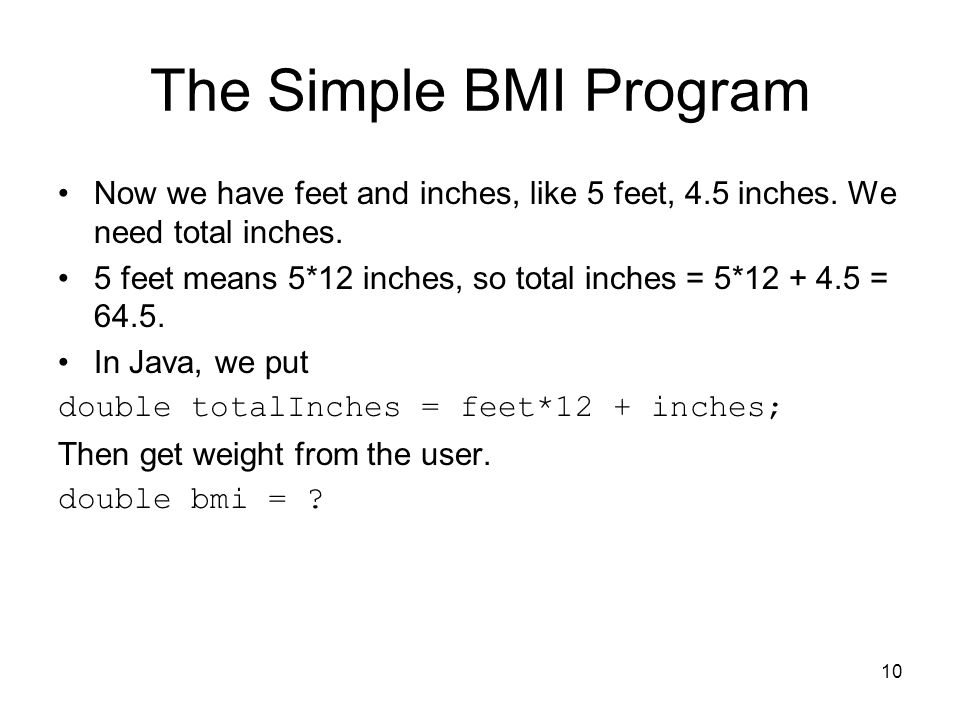 The Simple BMI Program

• Now we have feet and inches, like 5 feet, 4.5 inches. We need total inches.
• 5 feet means 5*12 inches, so total inches = 5*12 + 4.5 = 64.5.
• In Java, we put

double totalInches = feet*12 + inches;

Then get weight from the user.

double bmi = ?

10